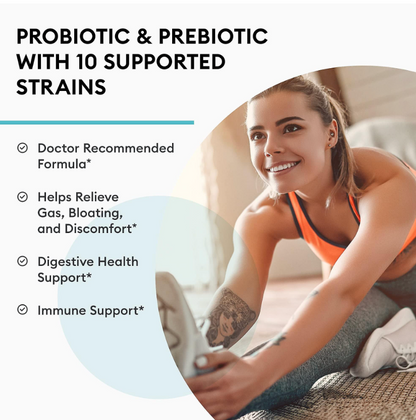 PROBIOTIC & PREBIOTIC WITH 10 SUPPORTED STRAINS

Doctor Recommended Formula*

Helps Relieve Gas, Bloating, and Discomfort*

Digestive Health Support*

Immune Support*